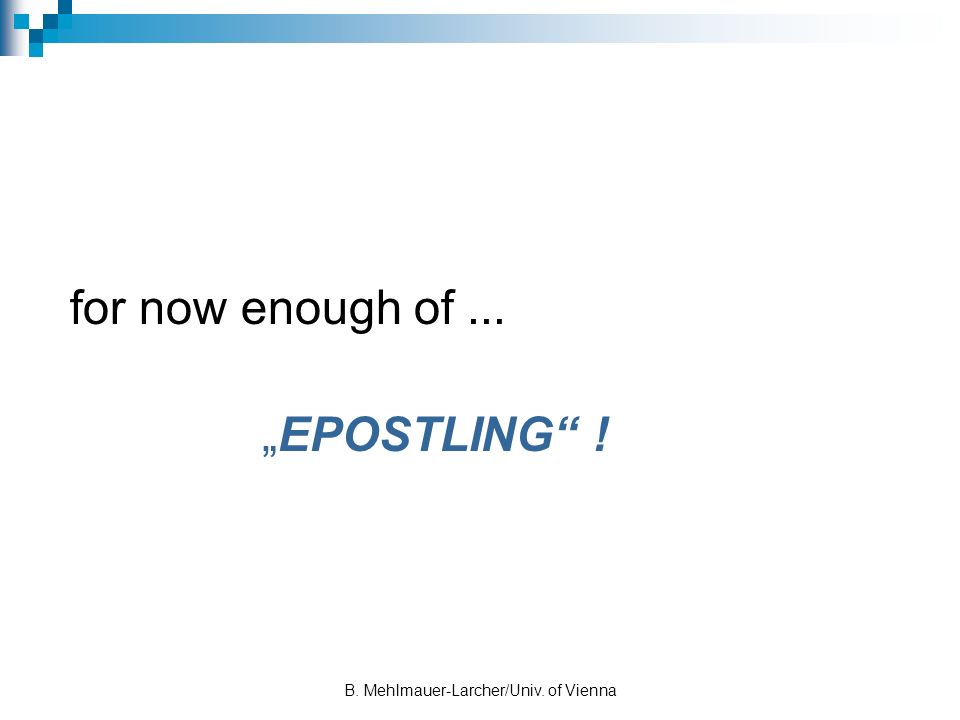 for now enough of ...

„EPOSTLING“ !

B. Mehlmauer-Larcher/Univ. of Vienna